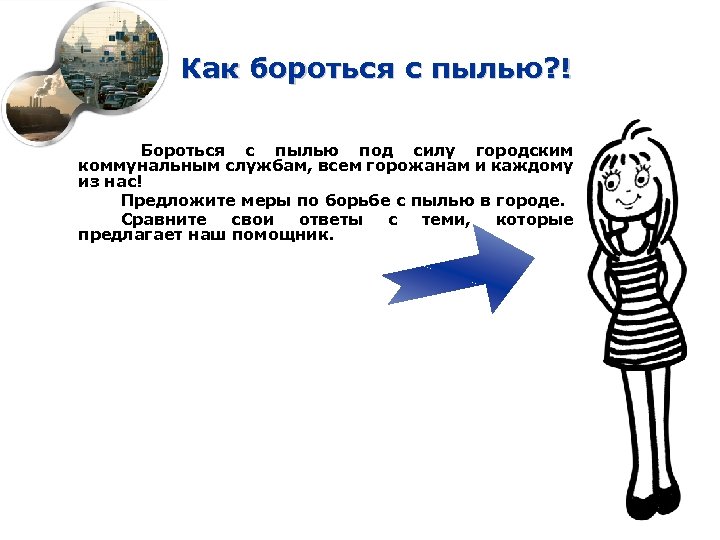 Как бороться с пылью?!

Бороться с пылью под силу городским коммунальным службам, всем горожанам и каждому из нас!

Предложите меры по борьбе с пылью в городе.

Сравните свои ответы с теми, которые предлагает наш помощник.